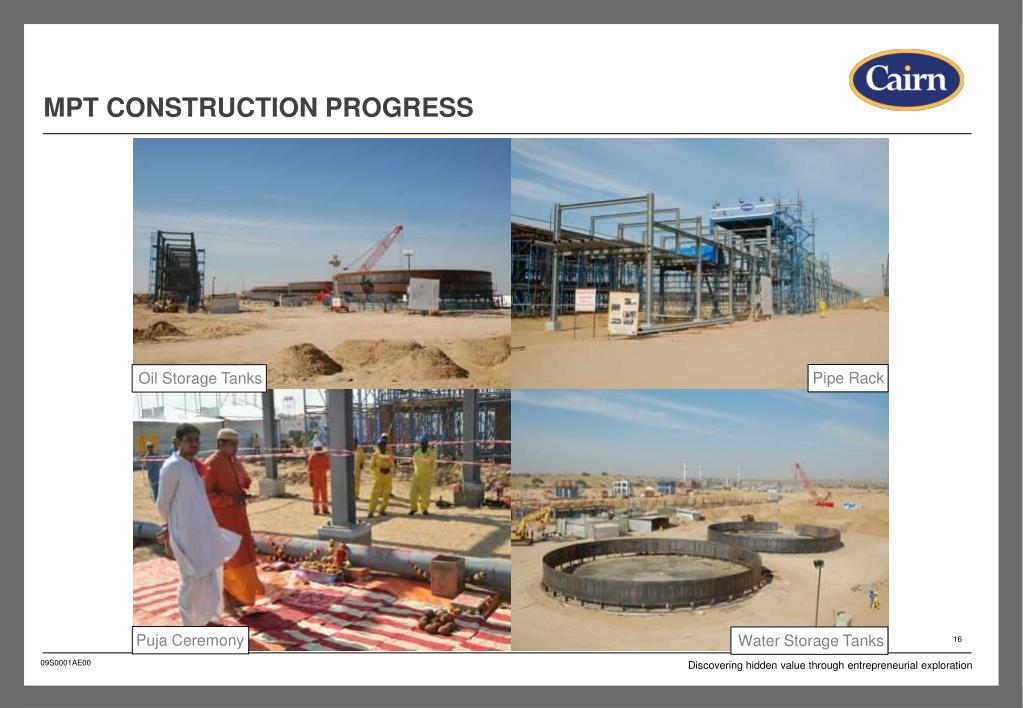 Cairn

MPT CONSTRUCTION PROGRESS

Oil Storage Tanks

Pipe Rack

Puja Ceremony

Water Storage Tanks

16

09S0001AE00

Discovering hidden value through entrepreneurial exploration